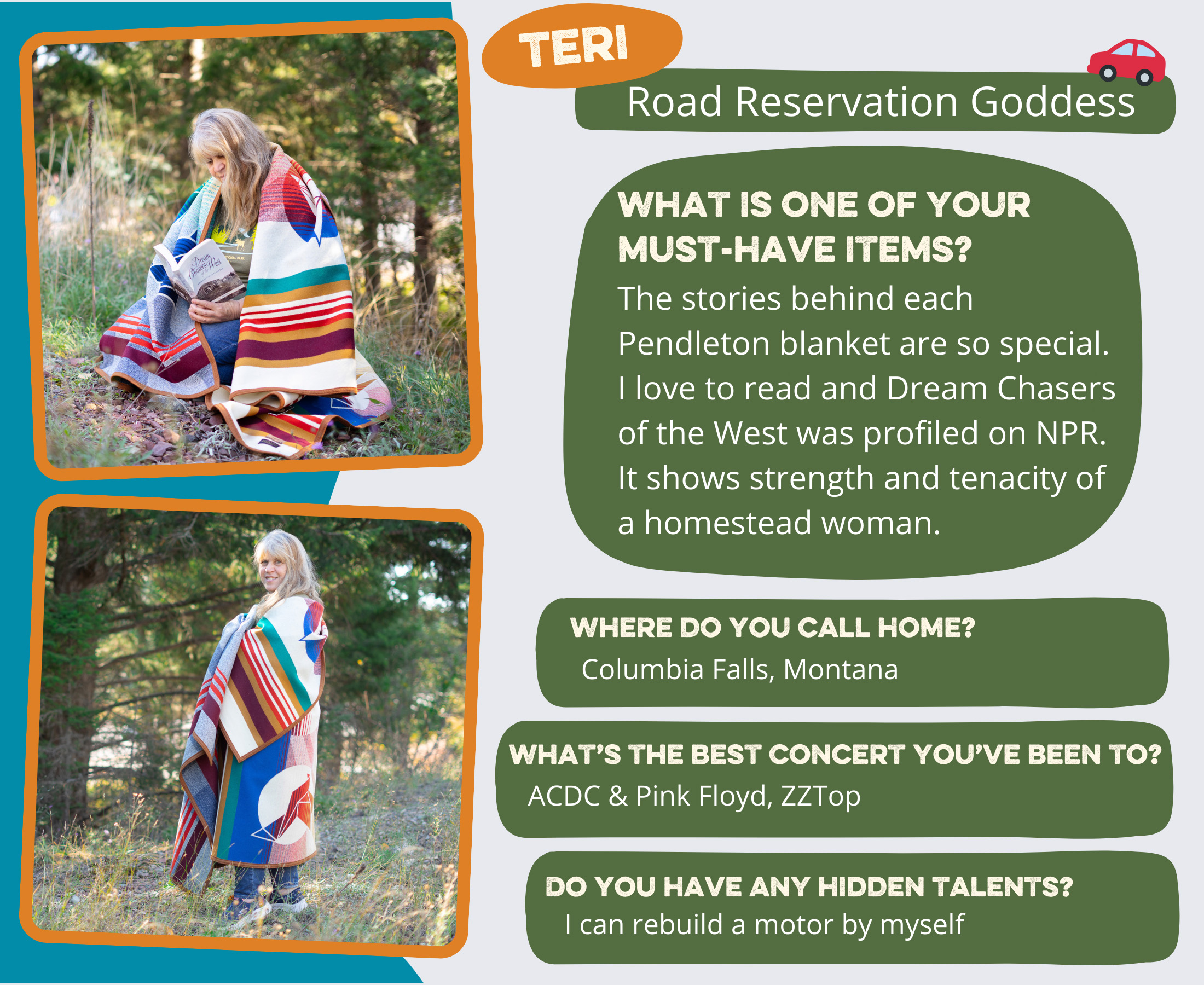 Dream Chasers of the West

TERI

Road Reservation Goddess

WHAT IS ONE OF YOUR MUST-HAVE ITEMS?

The stories behind each Pendleton blanket are so special. I love to read and Dream Chasers of the West was profiled on NPR. It shows strength and tenacity of a homestead woman.

WHERE DO YOU CALL HOME?

Columbia Falls, Montana

WHAT'S THE BEST CONCERT YOU'VE BEEN TO?

ACDC & Pink Floyd, ZZTop

DO YOU HAVE ANY HIDDEN TALENTS?

I can rebuild a motor by myself